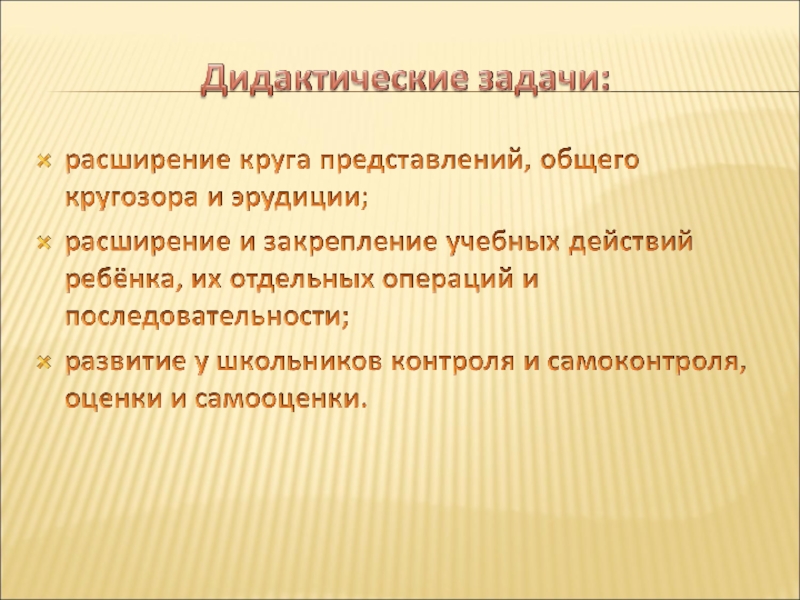 Дидактические задачи:

расширение круга представлений, общего кругозора и эрудиции;

расширение и закрепление учебных действий ребёнка, их отдельных операций и последовательности;

развитие у школьников контроля и самоконтроля, оценки и самооценки.